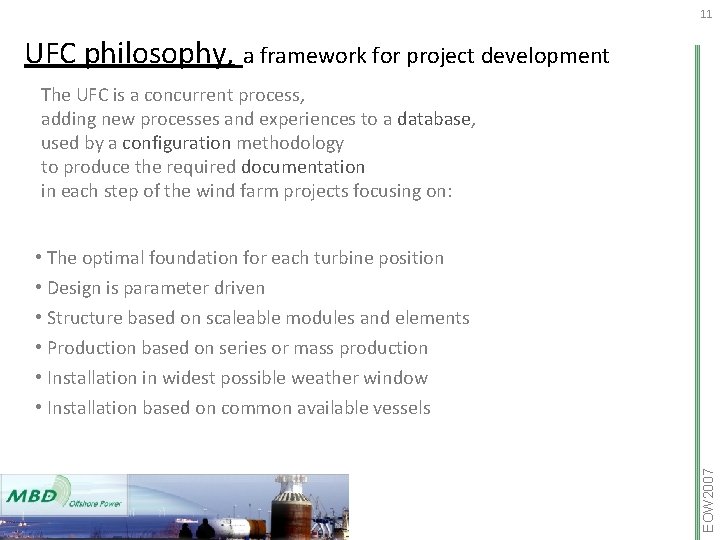 11

UFC philosophy, a framework for project development

The UFC is a concurrent process,
adding new processes and experiences to a database,
used by a configuration methodology
to produce the required documentation
in each step of the wind farm projects focusing on:

• The optimal foundation for each turbine position
• Design is parameter driven
• Structure based on scaleable modules and elements
• Production based on series or mass production
• Installation in widest possible weather window
• Installation based on common available vessels

MBD Offshore Power

EOW2007